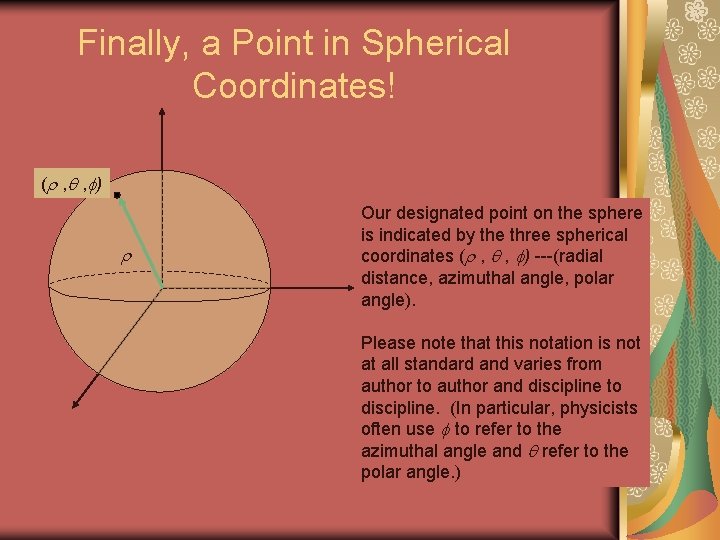 Finally, a Point in Spherical Coordinates!

$(\rho, \theta, \phi)$

$\rho$

Our designated point on the sphere is indicated by the three spherical coordinates $(\rho, \theta, \phi)$ ---(radial distance, azimuthal angle, polar angle).

Please note that this notation is not at all standard and varies from author to author and discipline to discipline. (In particular, physicists often use $\phi$ to refer to the azimuthal angle and $\theta$ refer to the polar angle.)